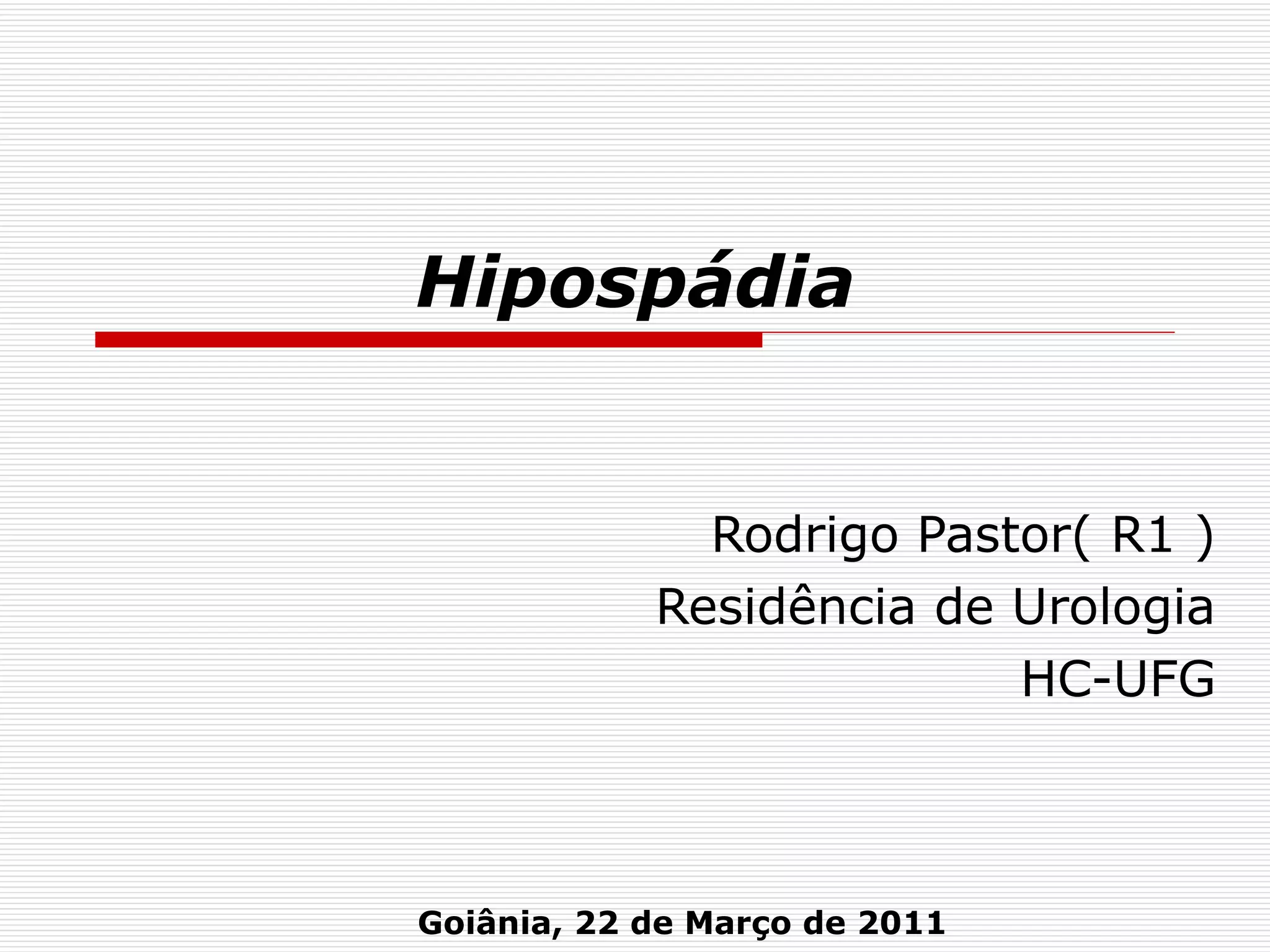 Hipospádia

Rodrigo Pastor( R1 )
Residência de Urologia
HC-UFG

Goiânia, 22 de Março de 2011